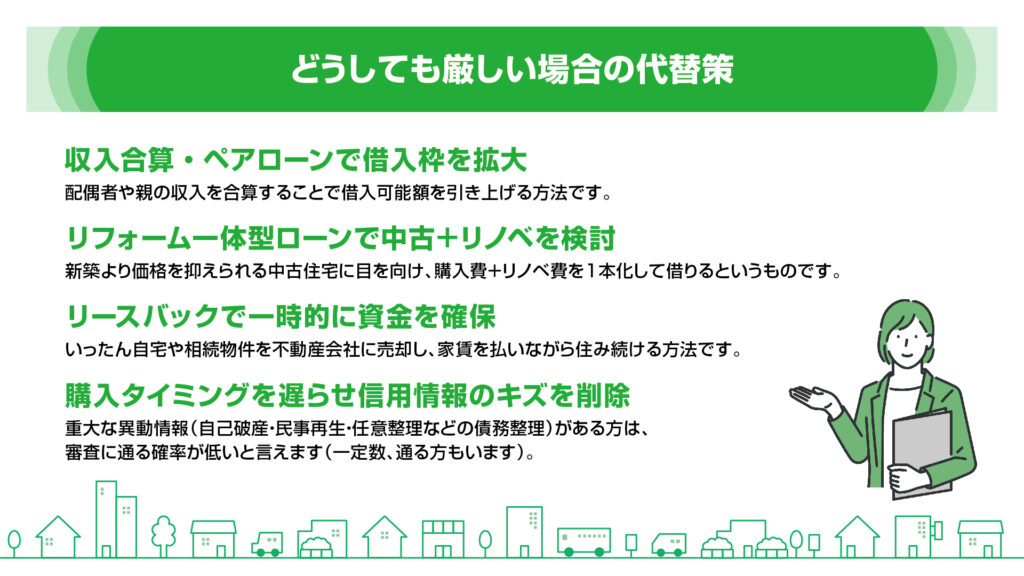 どうしても厳しい場合の代替策

収入合算・ペアローンで借入枠を拡大

配偶者や親の収入を合算することで借入可能額を引き上げる方法です。

リフォーム一体型ローンで中古＋リノベを検討

新築より価格を抑えられる中古住宅に目を向け、購入費＋リノベ費を１本化して借りるというものです。

リースバックで一時的に資金を確保

いったん自宅や相続物件を不動産会社に売却し、家賃を払いながら住み続ける方法です。

購入タイミングを遅らせ信用情報のキズを削除

重大な異動情報（自己破産・民事再生・任意整理などの債務整理）がある方は、審査に通る確率が低いと言えます（一定数、通る方もいます）。